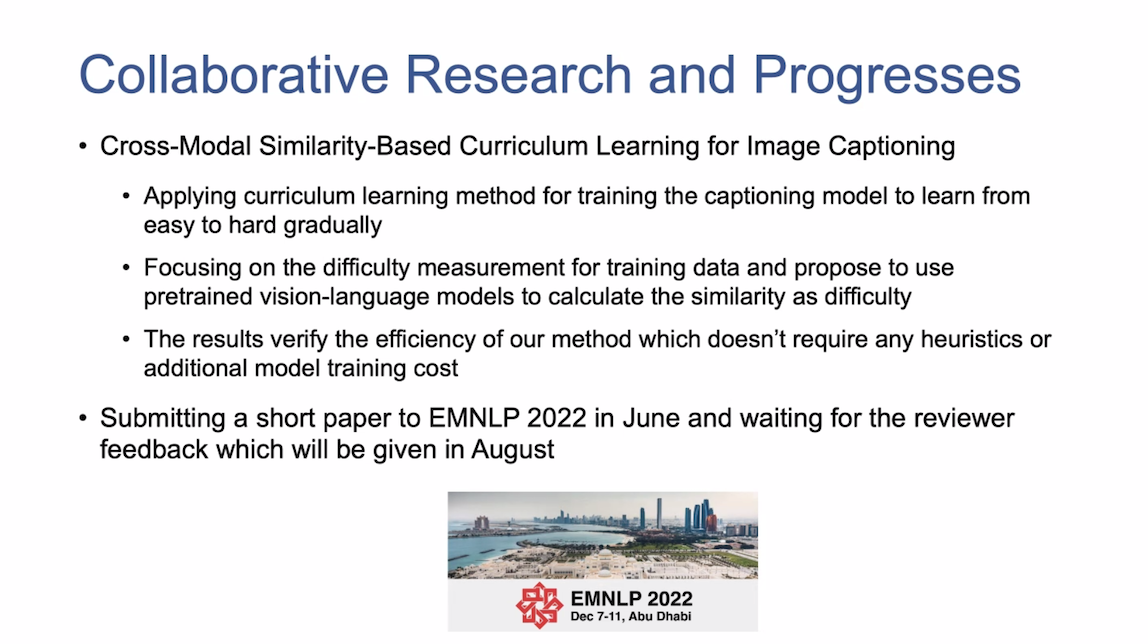 Collaborative Research and Progresses

• Cross-Modal Similarity-Based Curriculum Learning for Image Captioning

• Applying curriculum learning method for training the captioning model to learn from easy to hard gradually

• Focusing on the difficulty measurement for training data and propose to use pretrained vision-language models to calculate the similarity as difficulty

• The results verify the efficiency of our method which doesn't require any heuristics or additional model training cost

• Submitting a short paper to EMNLP 2022 in June and waiting for the reviewer feedback which will be given in August

EMNLP 2022
Dec 7-11, Abu Dhabi